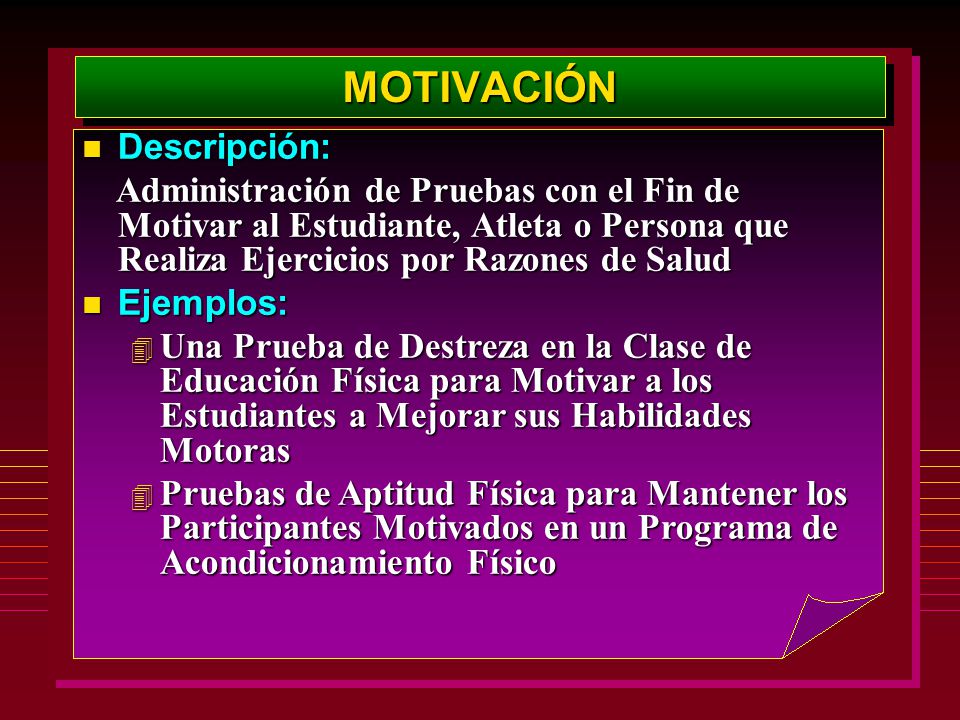 MOTIVACIÓN

Descripción:

Administración de Pruebas con el Fin de Motivar al Estudiante, Atleta o Persona que Realiza Ejercicios por Razones de Salud

Ejemplos:

Una Prueba de Destreza en la Clase de Educación Física para Motivar a los Estudiantes a Mejorar sus Habilidades Motoras

Pruebas de Aptitud Física para Mantener los Participantes Motivados en un Programa de Acondicionamiento Físico